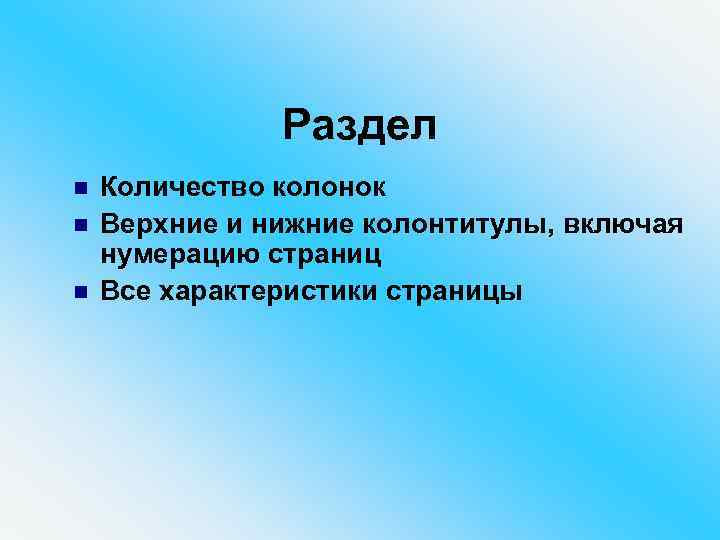 Раздел

- Количество колонок
- Верхние и нижние колонтитулы, включая нумерацию страниц
- Все характеристики страницы